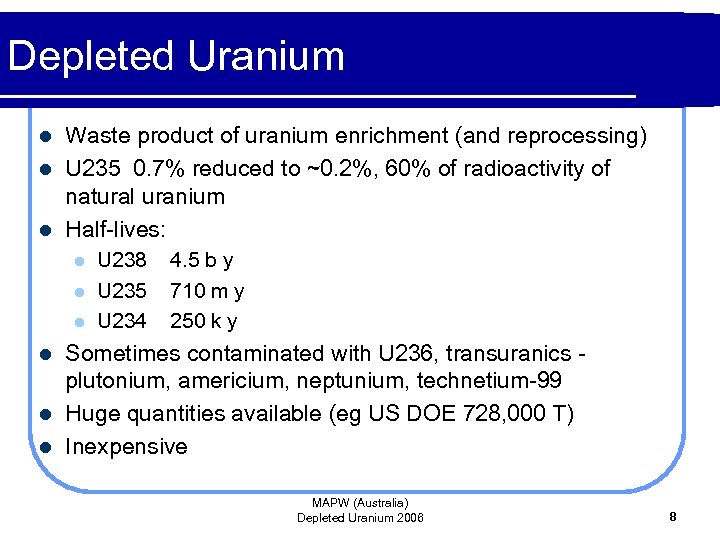 Depleted Uranium

- Waste product of uranium enrichment (and reprocessing)
- U235 0.7% reduced to ~0.2%, 60% of radioactivity of natural uranium
- Half-lives:
  - U238 4.5 b y
  - U235 710 m y
  - U234 250 k y
- Sometimes contaminated with U236, transuranics - plutonium, americium, neptunium, technetium-99
- Huge quantities available (eg US DOE 728,000 T)
- Inexpensive

MAPW (Australia)
Depleted Uranium 2006

8